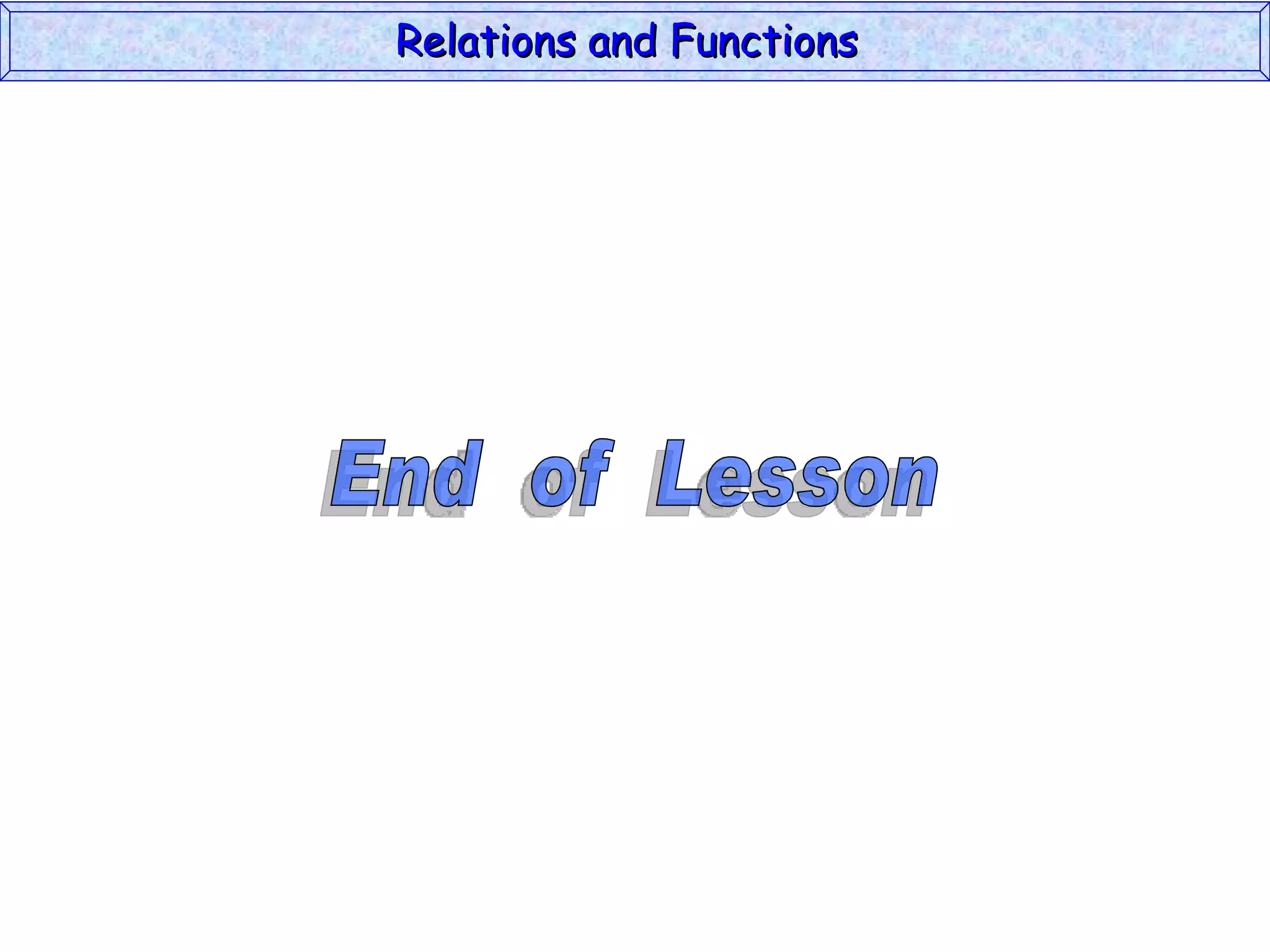 Relations and Functions

End of Lesson